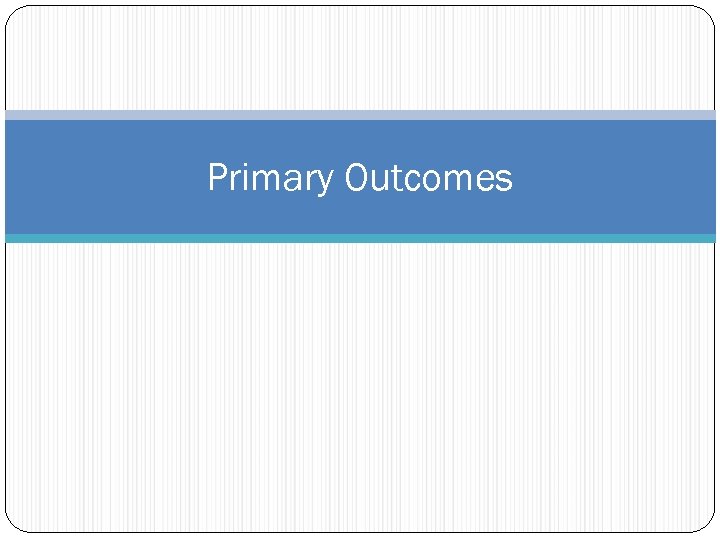 Primary Outcomes